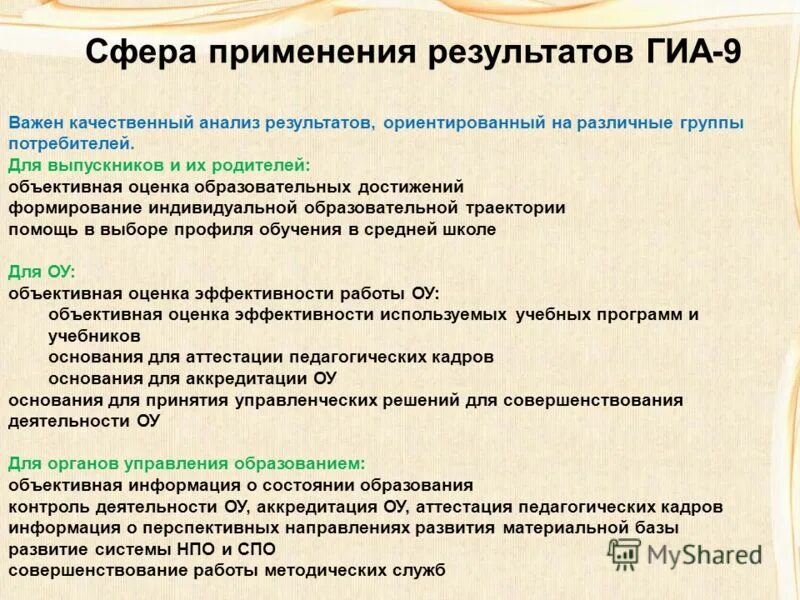 Сфера применения результатов ГИА-9

Важен качественный анализ результатов, ориентированный на различные группы потребителей.
Для выпускников и их родителей:
объективная оценка образовательных достижений
формирование индивидуальной образовательной траектории
помощь в выборе профиля обучения в средней школе

Для ОУ:
объективная оценка эффективности работы ОУ:
объективная оценка эффективности используемых учебных программ и учебников
основания для аттестации педагогических кадров
основания для аккредитации ОУ
основания для принятия управленческих решений для совершенствования деятельности ОУ

Для органов управления образованием:
объективная информация о состоянии образования
контроль деятельности ОУ, аккредитация ОУ, аттестация педагогических кадров
информация о перспективных направлениях развития материальной базы
развитие системы НПО и СПО
совершенствование работы методических служб

MyShared